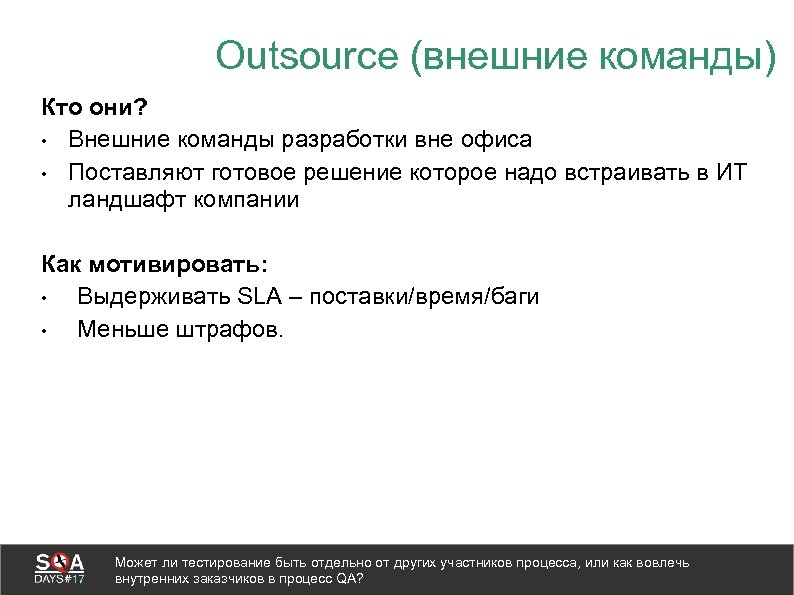 Outsource (внешние команды)

Кто они?
• Внешние команды разработки вне офиса
• Поставляют готовое решение которое надо встраивать в ИТ ландшафт компании

Как мотивировать:
• Выдерживать SLA – поставки/время/баги
• Меньше штрафов.

SQA DAYS#17

Может ли тестирование быть отдельно от других участников процесса, или как вовлечь внутренних заказчиков в процесс QA?